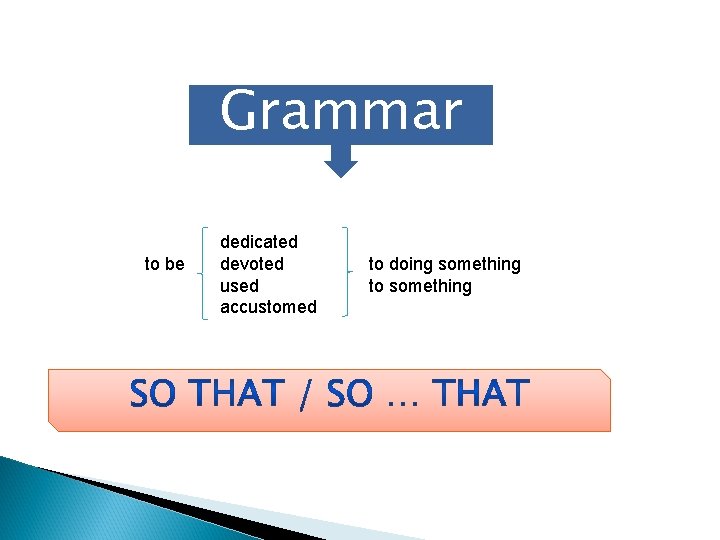 Grammar

to be

dedicated
devoted
used
accustomed

to doing something
to something

SO THAT / SO … THAT